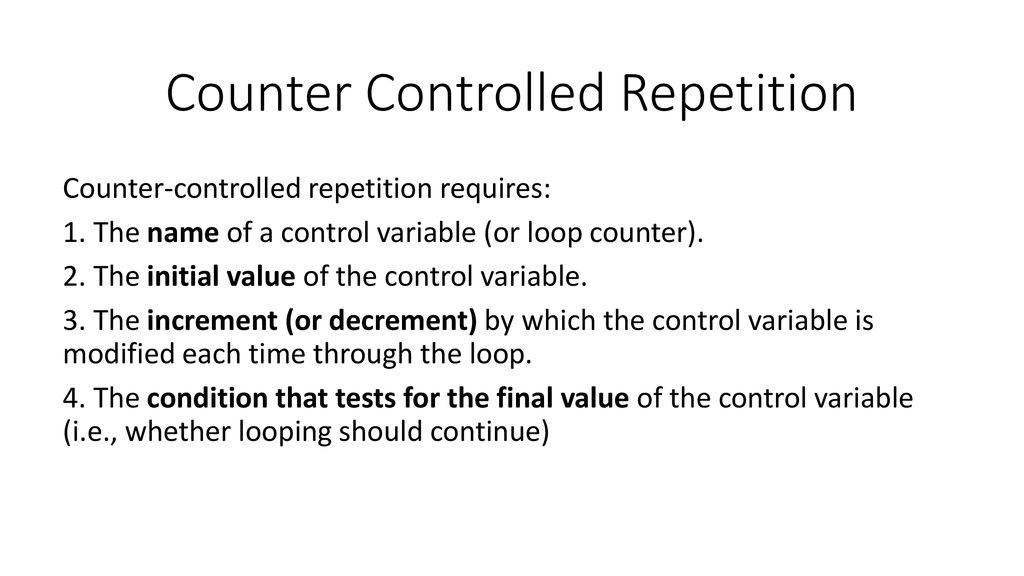 Counter Controlled Repetition

Counter-controlled repetition requires:

1. The name of a control variable (or loop counter).

2. The initial value of the control variable.

3. The increment (or decrement) by which the control variable is modified each time through the loop.

4. The condition that tests for the final value of the control variable (i.e., whether looping should continue)